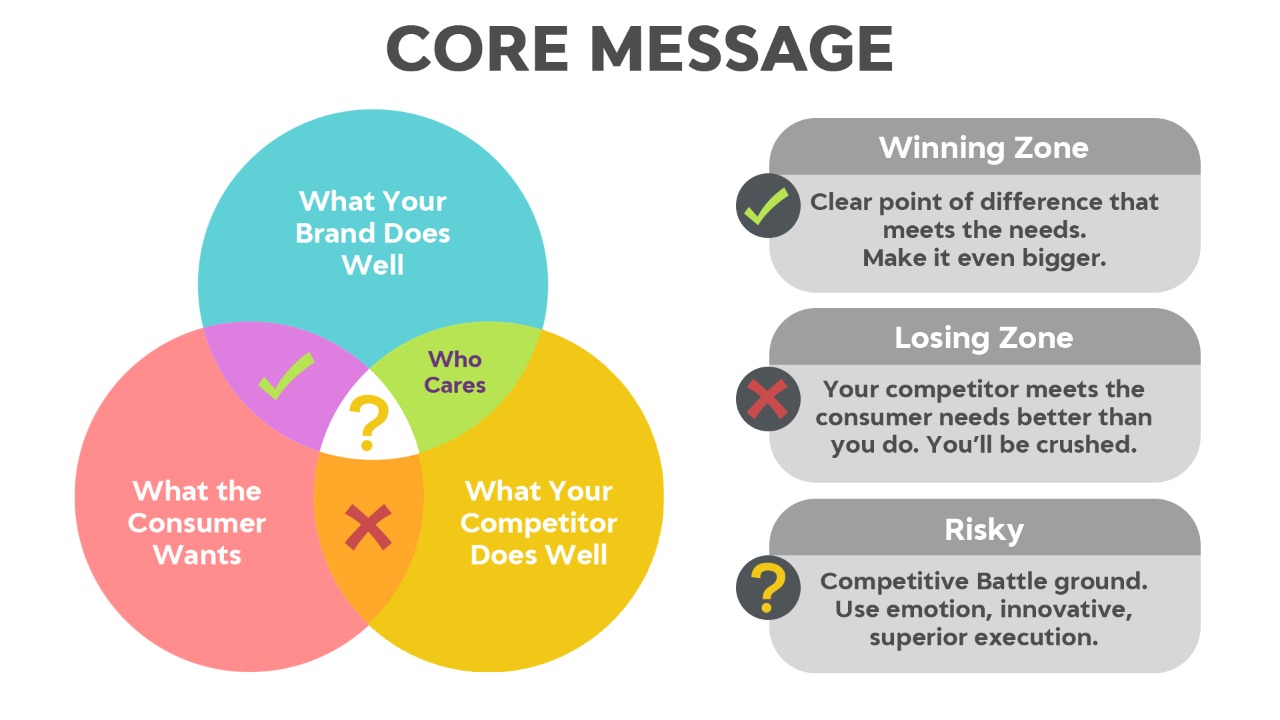 CORE MESSAGE

What Your Brand Does Well

Who Cares

?

What the Consumer Wants

What Your Competitor Does Well

Winning Zone

Clear point of difference that meets the needs. Make it even bigger.

Losing Zone

Your competitor meets the consumer needs better than you do. You'll be crushed.

Risky

?

Competitive Battle ground. Use emotion, innovative, superior execution.